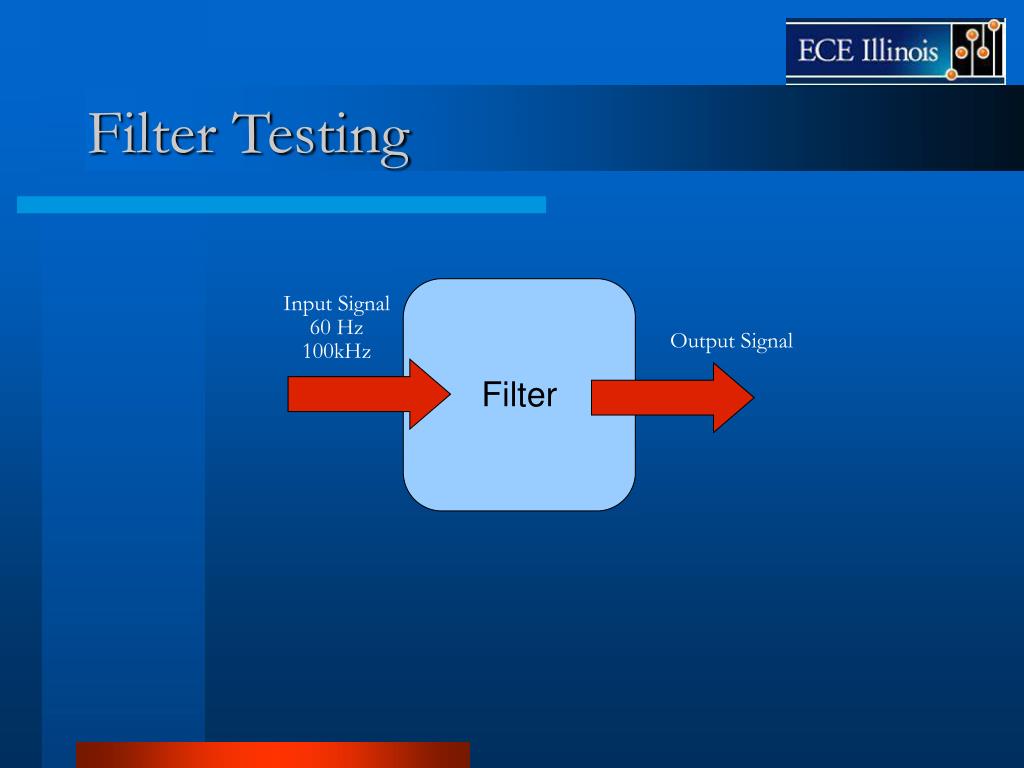 ECE Illinois

Filter Testing

Input Signal
60 Hz
100kHz

Filter

Output Signal